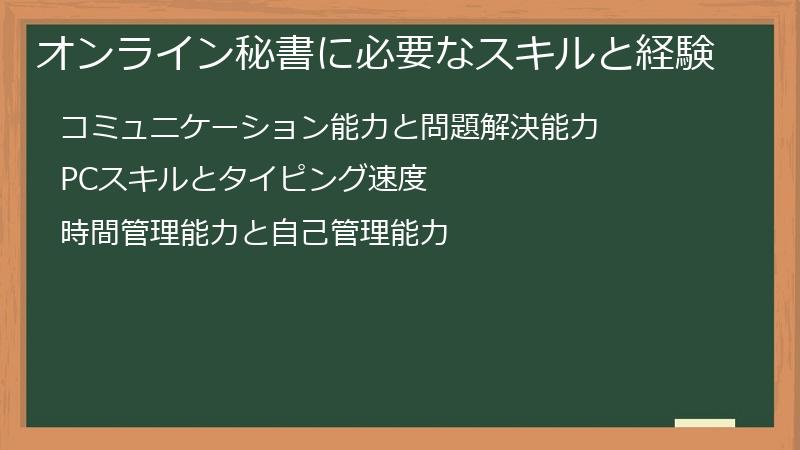 オンライン秘書に必要なスキルと経験

コミュニケーション能力と問題解決能力

PCスキルとタイピング速度

時間管理能力と自己管理能力